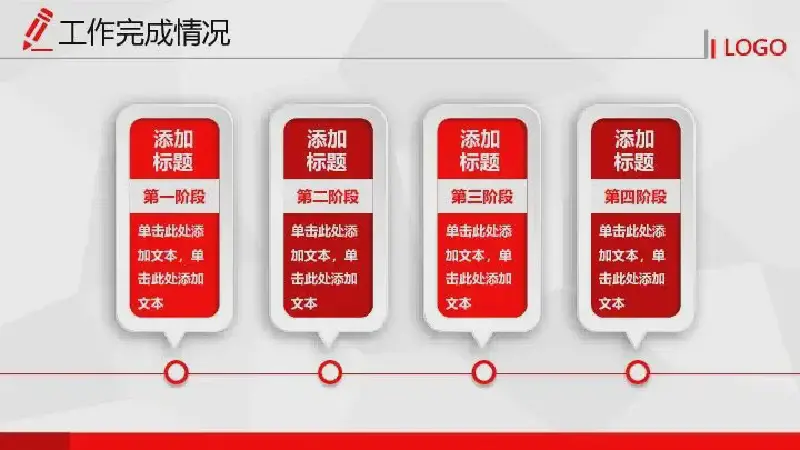 工作完成情况

LOGO

添加标题

第一阶段

单击此处添加文本，单击此处添加文本

添加标题

第二阶段

单击此处添加文本，单击此处添加文本

添加标题

第三阶段

单击此处添加文本，单击此处添加文本

添加标题

第四阶段

单击此处添加文本，单击此处添加文本